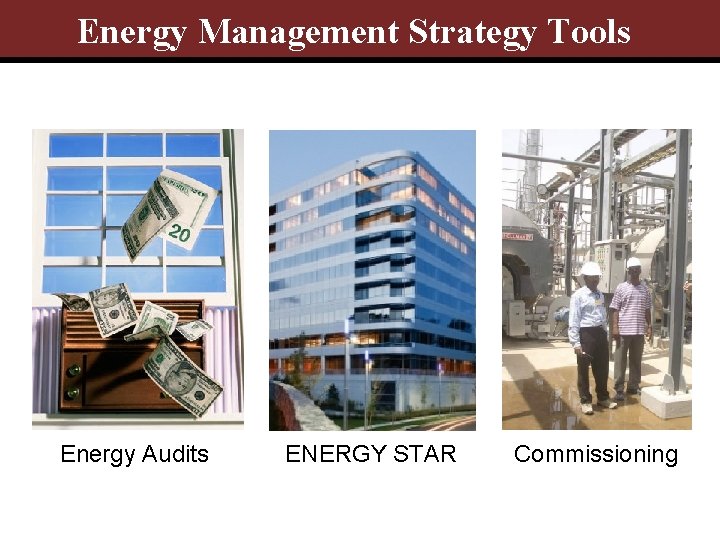 Energy Management Strategy Tools

20

Energy Audits

ENERGY STAR

Commissioning